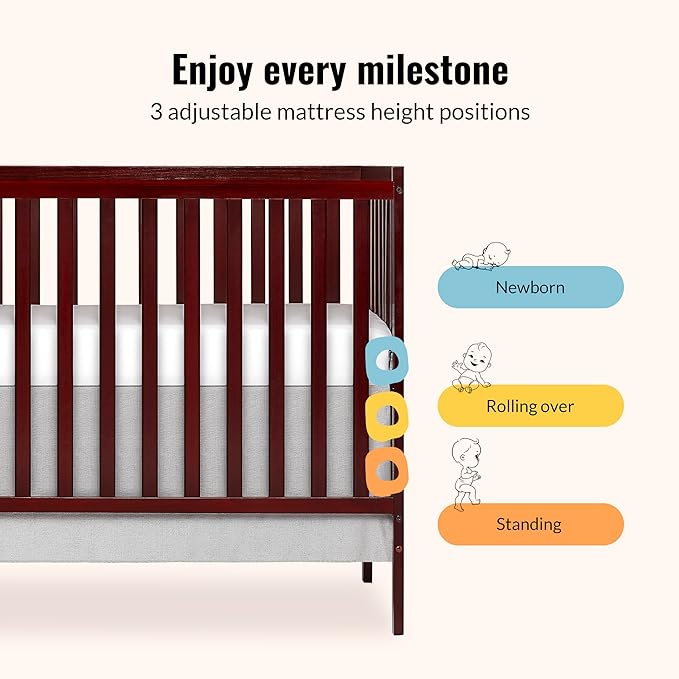 Enjoy every milestone

3 adjustable mattress height positions

Newborn

Rolling over

Standing